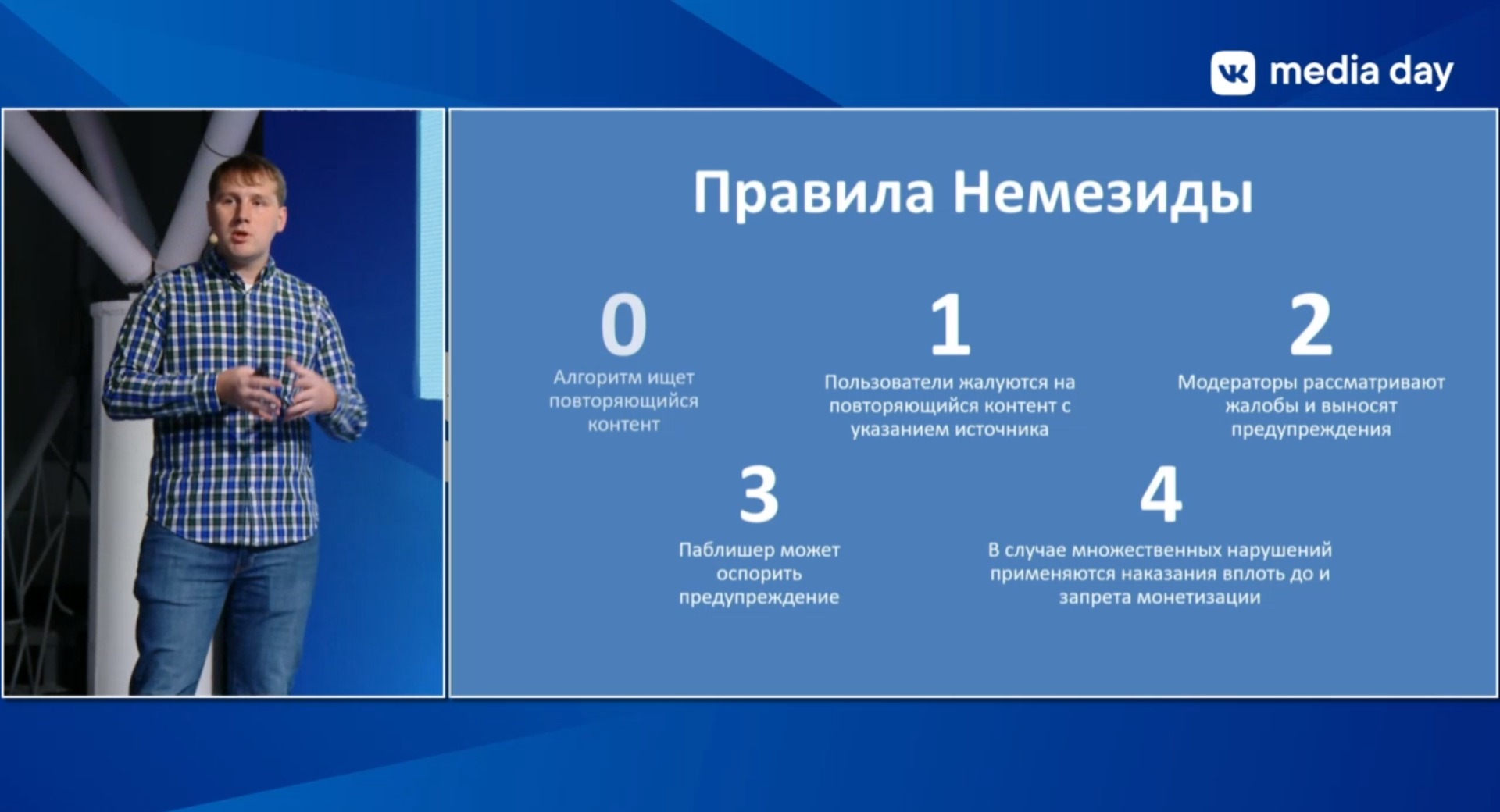 VK media day

Правила Немезиды

0
Алгоритм ищет повторяющийся контент

1
Пользователи жалуются на повторяющийся контент с указанием источника

2
Модераторы рассматривают жалобы и выносят предупреждения

3
Паблишер может оспорить предупреждение

4
В случае множественных нарушений применяются наказания вплоть до и запрета монетизации